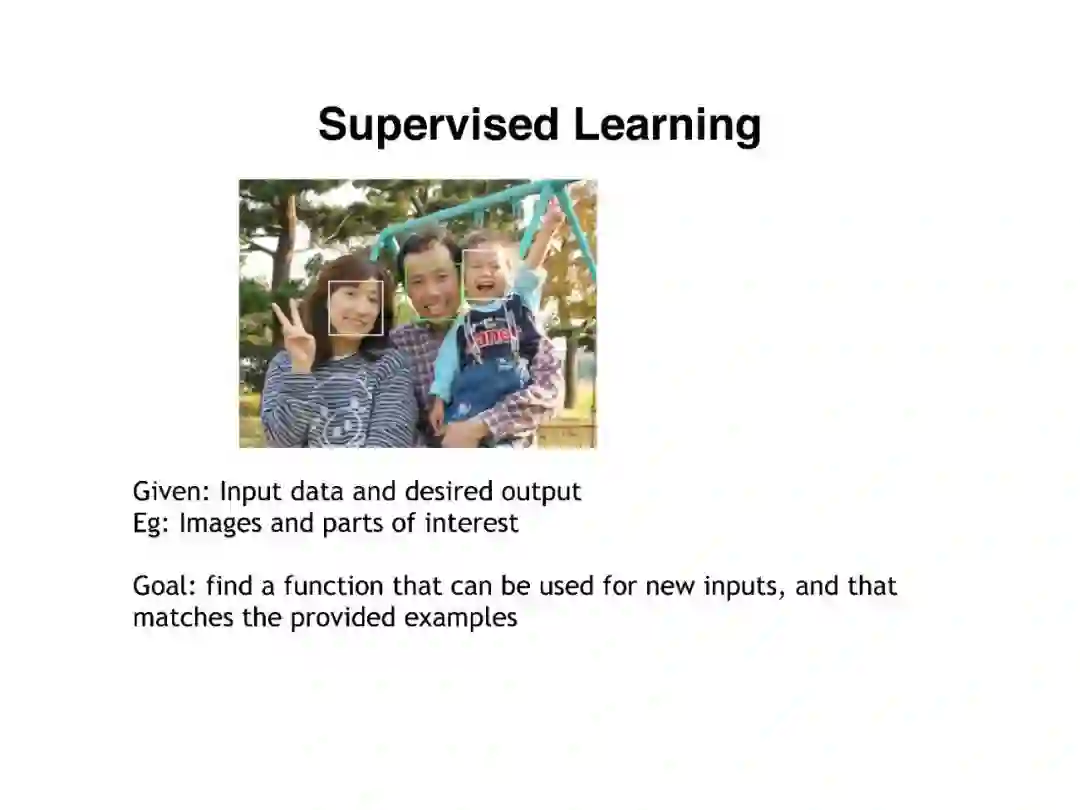 Supervised Learning

Given: Input data and desired output
Eg: Images and parts of interest

Goal: find a function that can be used for new inputs, and that matches the provided examples